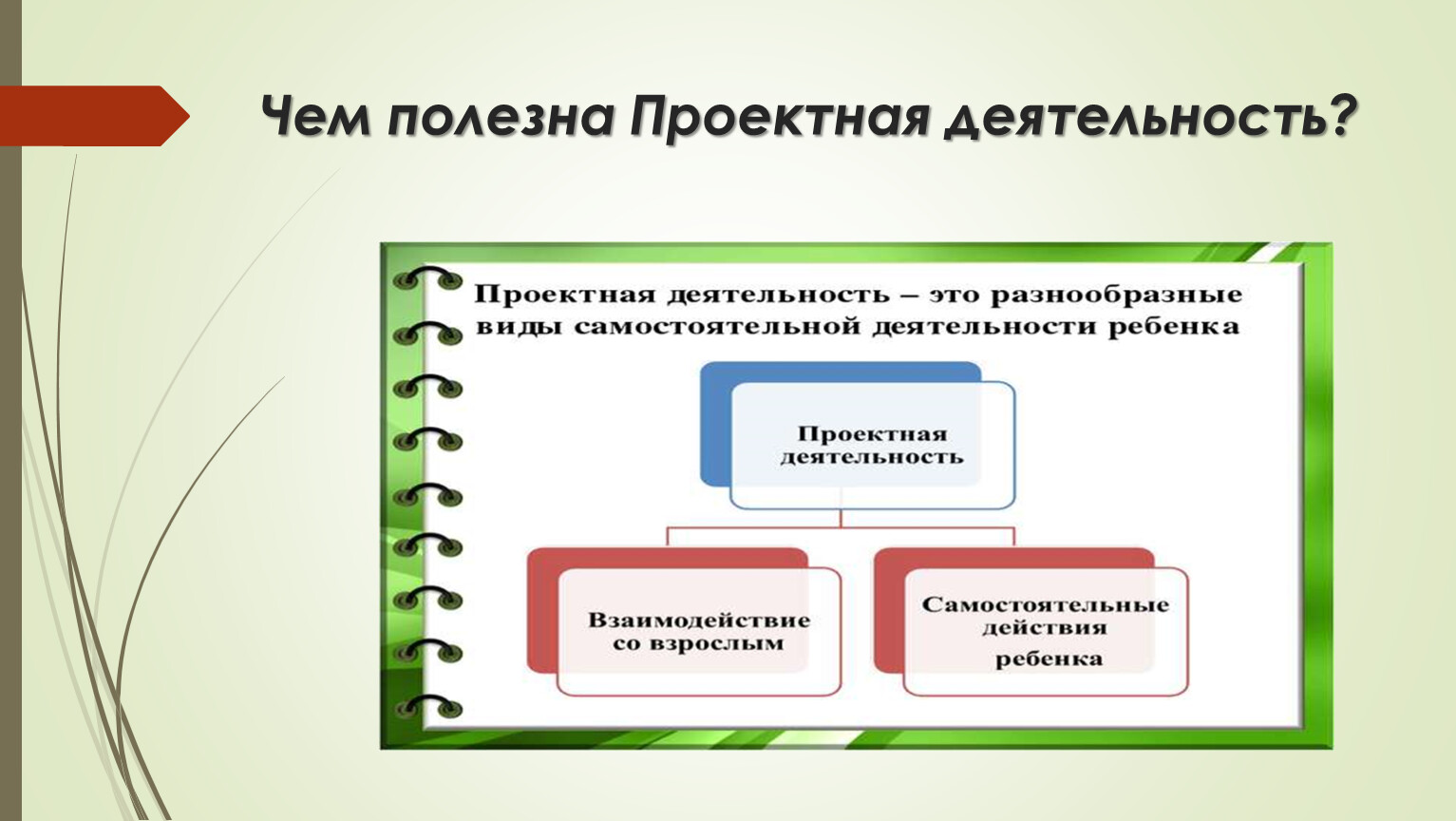 Чем полезна Проектная деятельность?

Проектная деятельность – это разнообразные виды самостоятельной деятельности ребенка

Проектная деятельность

Взаимодействие со взрослым

Самостоятельные действия ребенка